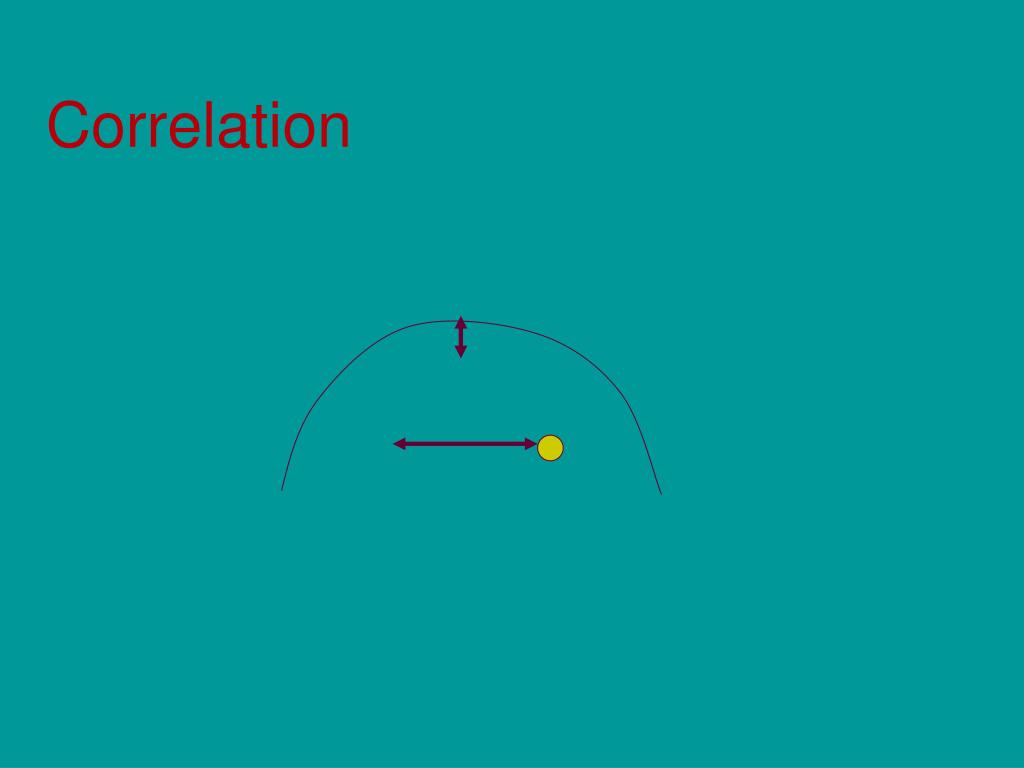 Correlation